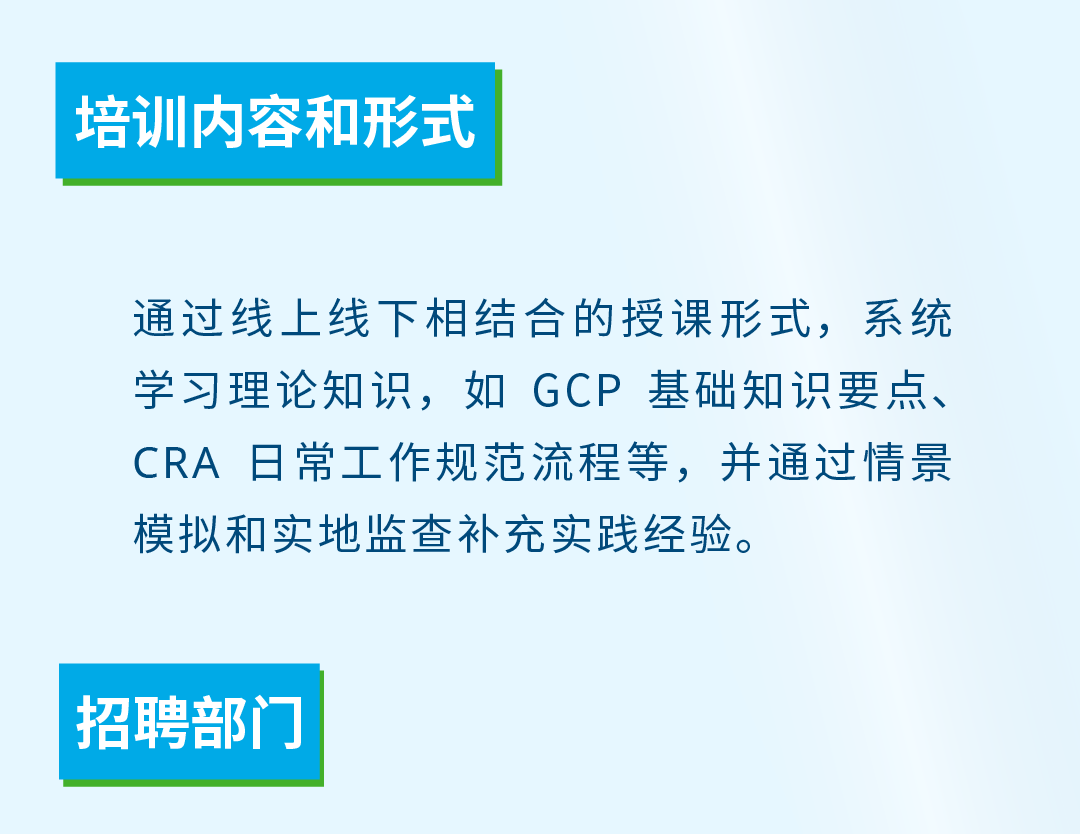 培训内容和形式

通过线上线下相结合的授课形式，系统学习理论知识，如 GCP 基础知识要点、CRA 日常工作规范流程等，并通过情景模拟和实地监查补充实践经验。

招聘部门